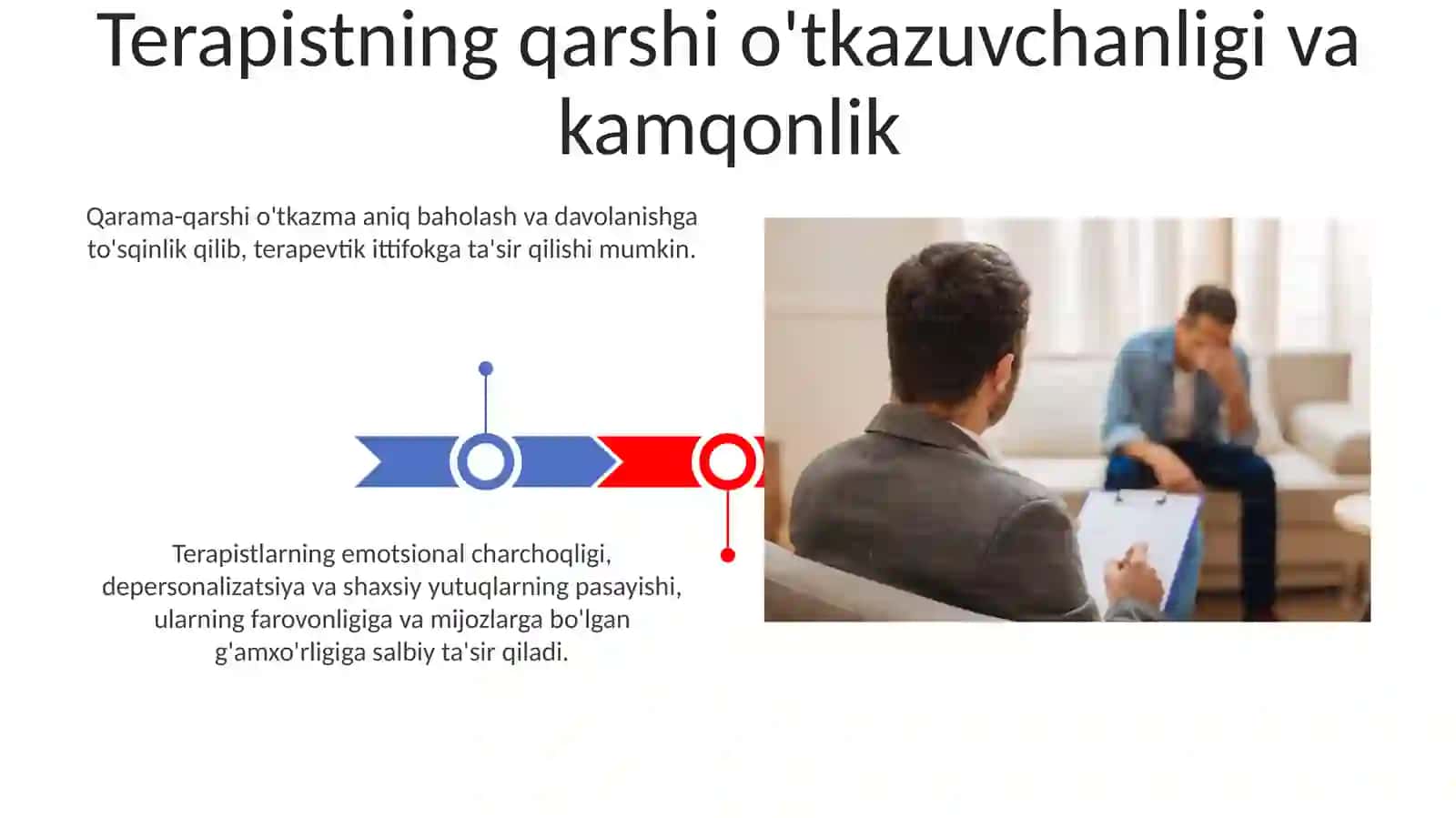 Terapistning qarshi o'tkazuvchanligi va kamqonlik

Qarama-qarshi o'tkazma aniq baholash va davolanishga to'sqinlik qilib, terapevtik ittifokga ta'sir qilishi mumkin.

Terapistlarning emotsional charchoqligi, depersonalizatsiya va shaxsiy yutuqlarning pasayishi, ularning farovonligiga va mijozlarga bo'lgan g'amxo'rligiga salbiy ta'sir qiladi.